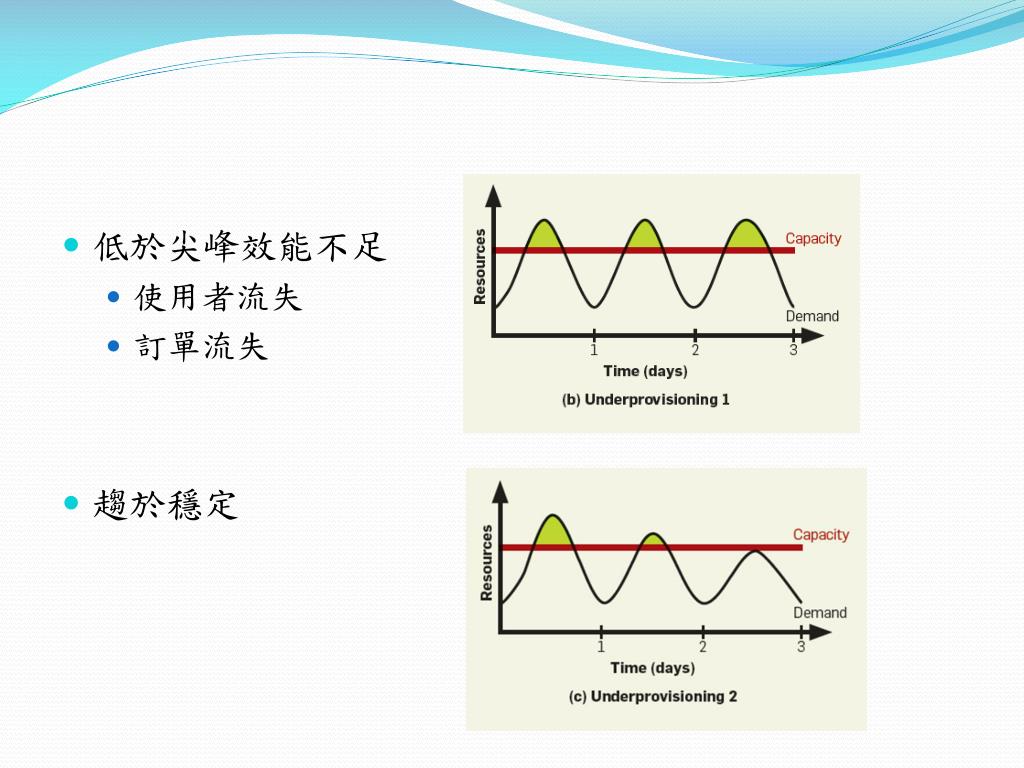 低於尖峰效能不足
使用者流失
訂單流失

趨於穩定

Resources
Capacity
Demand
1
2
3
Time (days)
(b) Underprovisioning 1

Resources
Capacity
Demand
1
2
3
Time (days)
(c) Underprovisioning 2